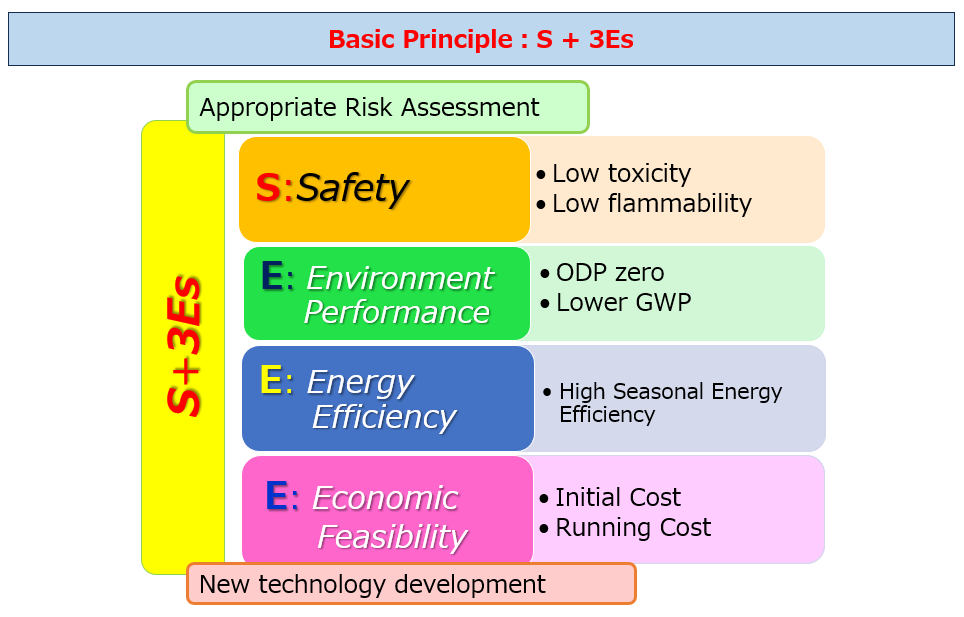 Basic Principle : S + 3Es

Appropriate Risk Assessment

S+3Es

S:Safety

• Low toxicity
• Low flammability

E: Environment Performance

• ODP zero
• Lower GWP

E: Energy Efficiency

• High Seasonal Energy Efficiency

E: Economic Feasibility

• Initial Cost
• Running Cost

New technology development